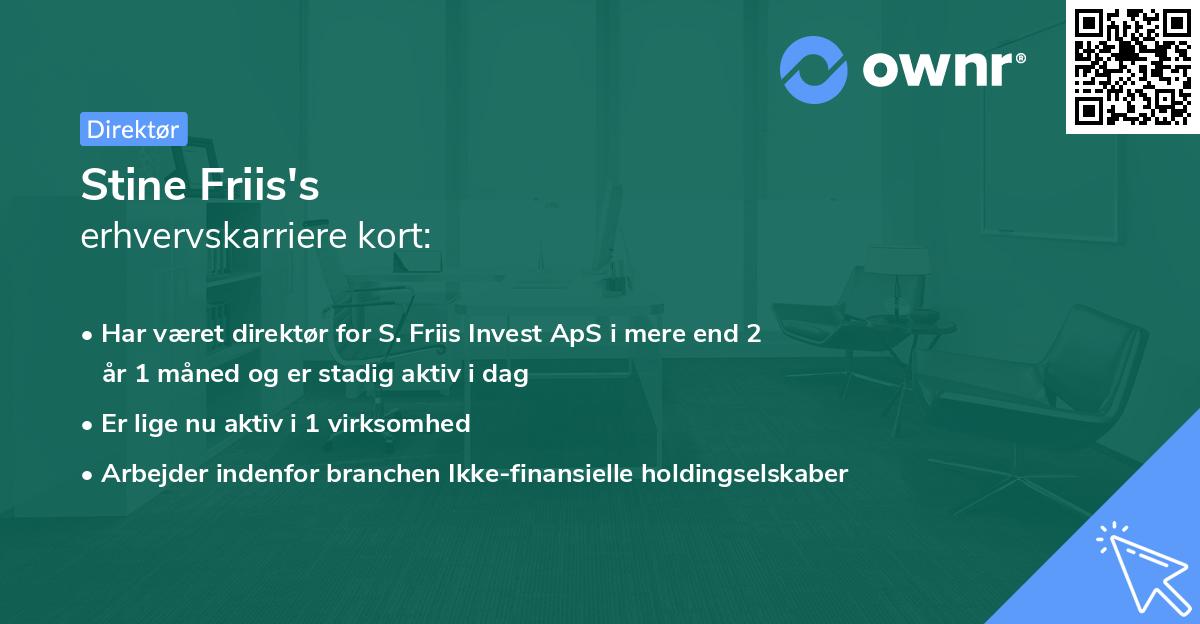 ownr®

Direktør

Stine Friis's
erhvervskarriere kort:

• Har været direktør for S. Friis Invest ApS i mere end 2 år 1 måned og er stadig aktiv i dag
• Er lige nu aktiv i 1 virksomhed
• Arbejder indenfor branchen Ikke-finansielle holdingselskaber